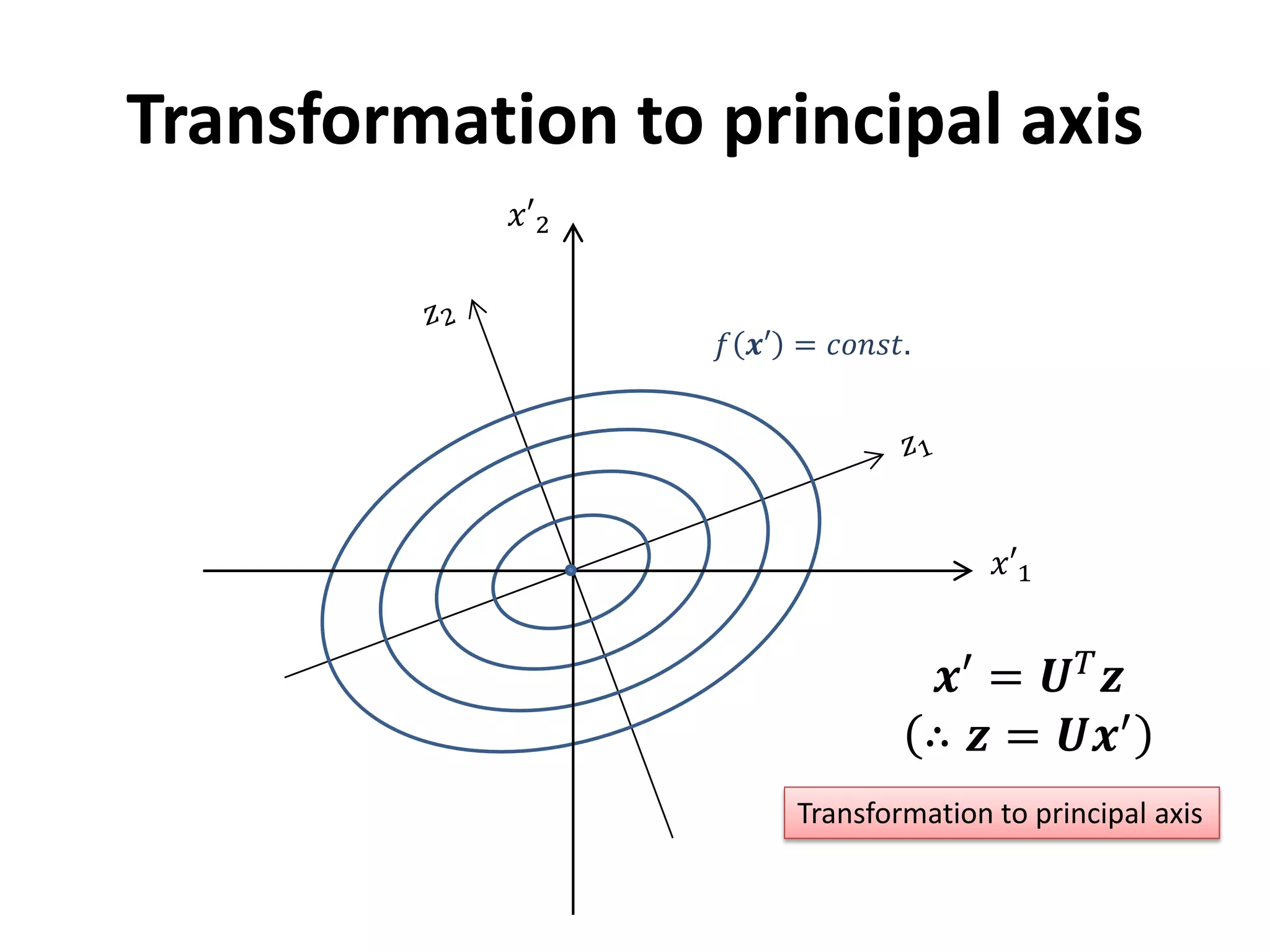 Transformation to principal axis

$x'_2$

$z_2$

$f(\boldsymbol{x}') = const.$

$z_1$

$x'_1$

$\boldsymbol{x}' = \boldsymbol{U}^T \boldsymbol{z}$
$(\therefore \boldsymbol{z} = \boldsymbol{U}\boldsymbol{x}')$

Transformation to principal axis